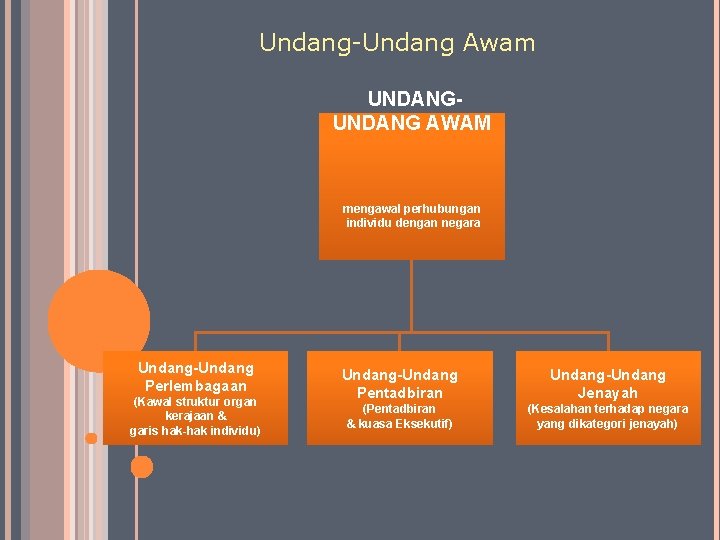 Undang-Undang Awam

UNDANG-UNDANG AWAM

mengawal perhubungan individu dengan negara

Undang-Undang Perlembagaan
(Kawal struktur organ kerajaan & garis hak-hak individu)

Undang-Undang Pentadbiran
(Pentadbiran & kuasa Eksekutif)

Undang-Undang Jenayah
(Kesalahan terhadap negara yang dikategori jenayah)